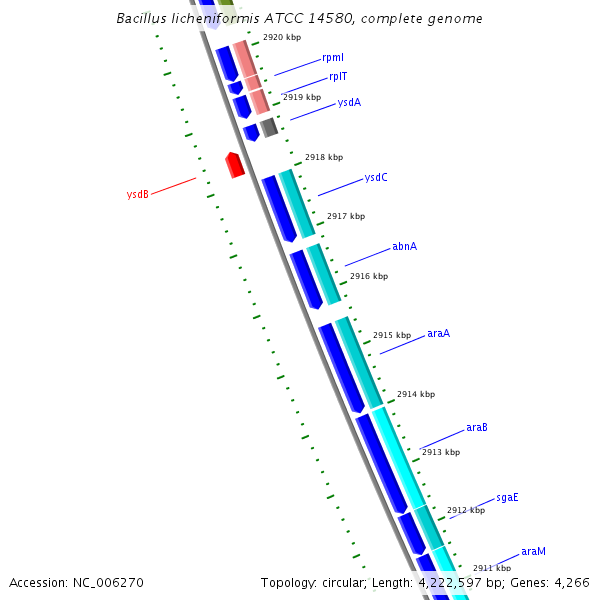 Bacillus licheniformis ATCC 14580, complete genome

2920 kbp
rpmI
rplT
2919 kbp
ysdA
2918 kbp
ysdB
ysdC
2917 kbp
abnA
2916 kbp
2915 kbp
araA
2914 kbp
araB
2913 kbp
sgaE
2912 kbp
araM
2911 kbp

Accession: NC_006270

Topology: circular; Length: 4,222,597 bp; Genes: 4,266